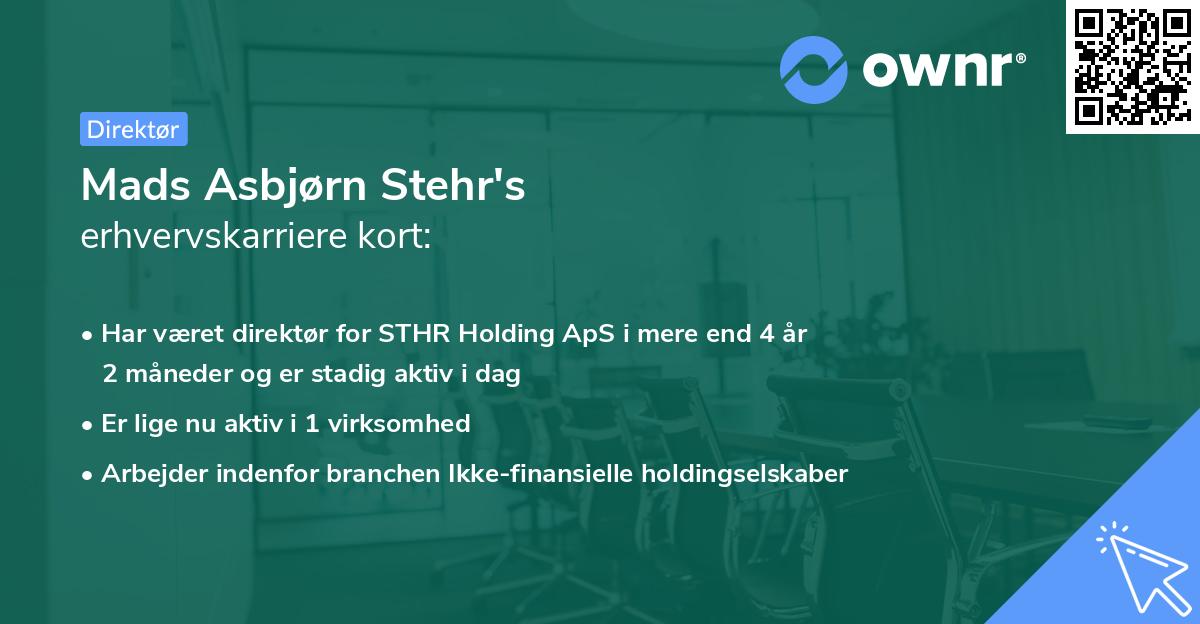 ownr®

Direktør

Mads Asbjørn Stehr's
erhvervskarriere kort:

• Har været direktør for STHR Holding ApS i mere end 4 år 2 måneder og er stadig aktiv i dag

• Er lige nu aktiv i 1 virksomhed

• Arbejder indenfor branchen Ikke-finansielle holdingselskaber